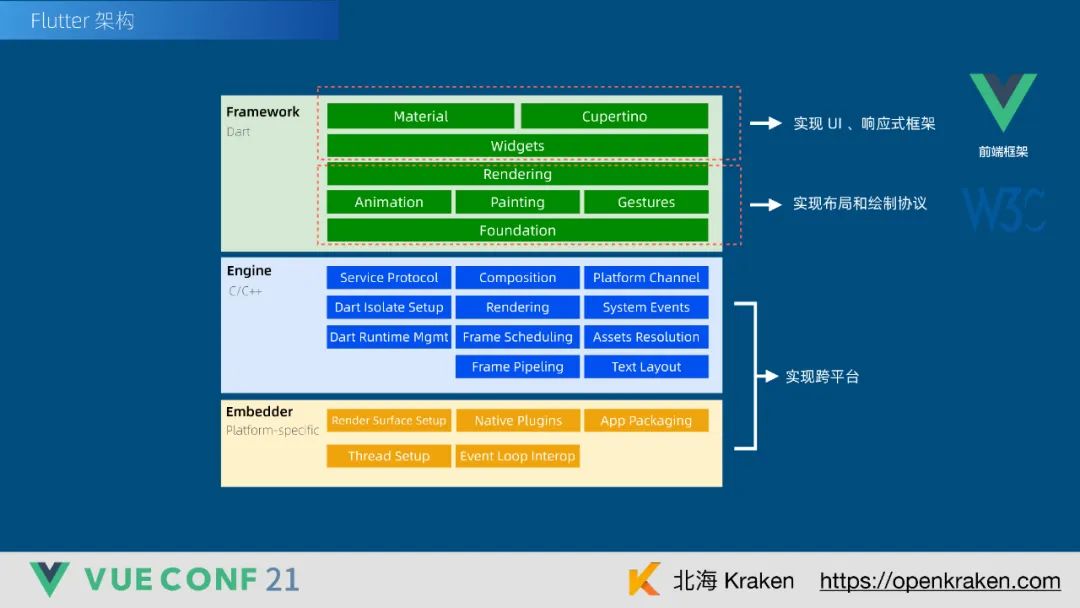 Flutter 架构

Framework
Dart

Material
Cupertino
Widgets
Rendering
Animation
Painting
Gestures
Foundation

实现 UI 、响应式框架

实现布局和绘制协议

前端框架

W3C

Engine
C/C++

Service Protocol
Composition
Platform Channel
Dart Isolate Setup
Rendering
System Events
Dart Runtime Mgmt
Frame Scheduling
Assets Resolution
Frame Pipeling
Text Layout

实现跨平台

Embedder
Platform-specific

Render Surface Setup
Native Plugins
App Packaging
Thread Setup
Event Loop Interop

VUE CONF 21

北海 Kraken
https://openkraken.com